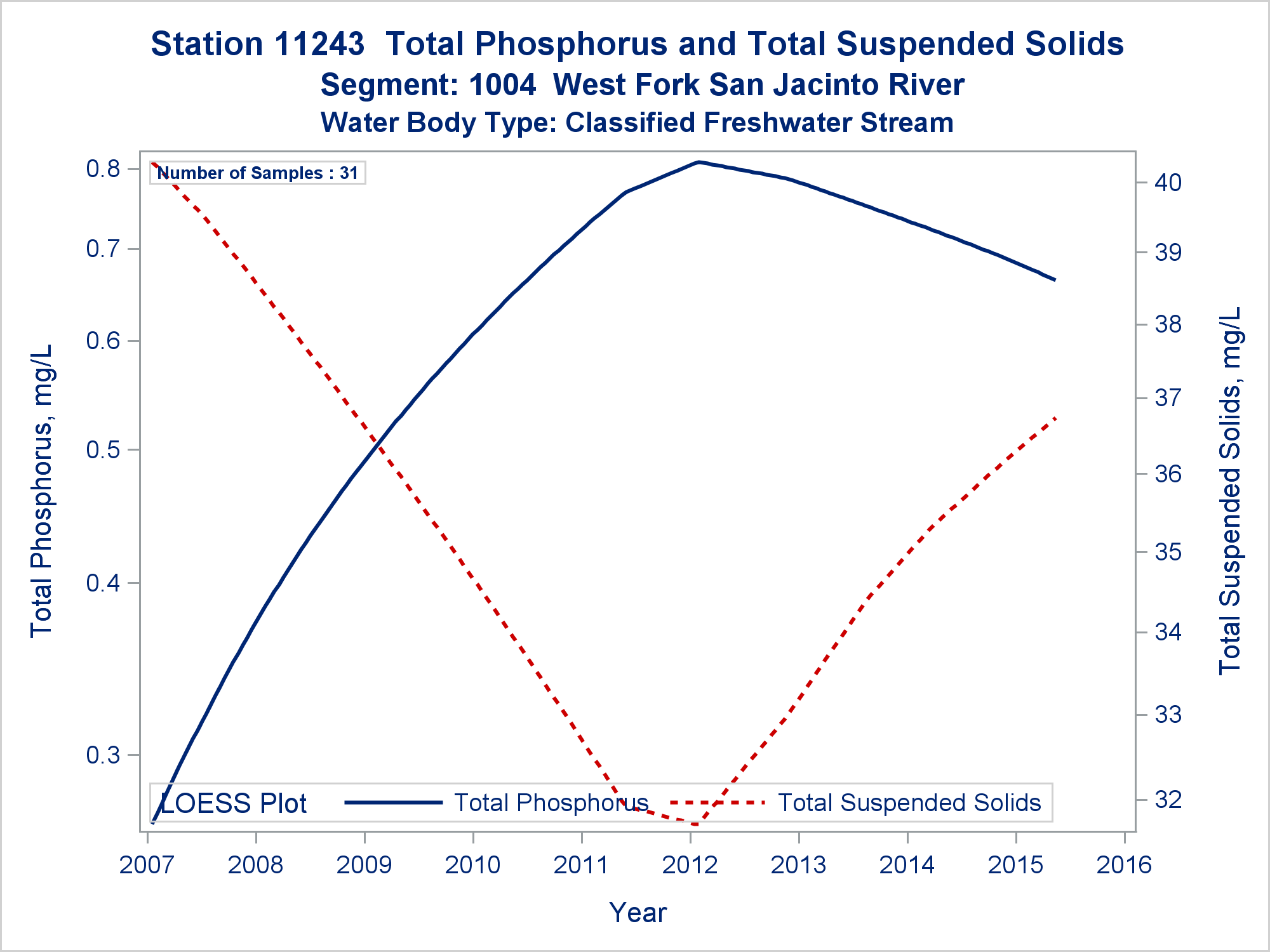 Station 11243  Total Phosphorus and Total Suspended Solids
Segment: 1004  West Fork San Jacinto River
Water Body Type: Classified Freshwater Stream

Number of Samples : 31

Total Phosphorus, mg/L

0.8
0.7
0.6
0.5
0.4
0.3

Total Suspended Solids, mg/L

40
39
38
37
36
35
34
33
32

LOESS Plot    Total Phosphorus    Total Suspended Solids

2007
2008
2009
2010
2011
2012
2013
2014
2015
2016

Year